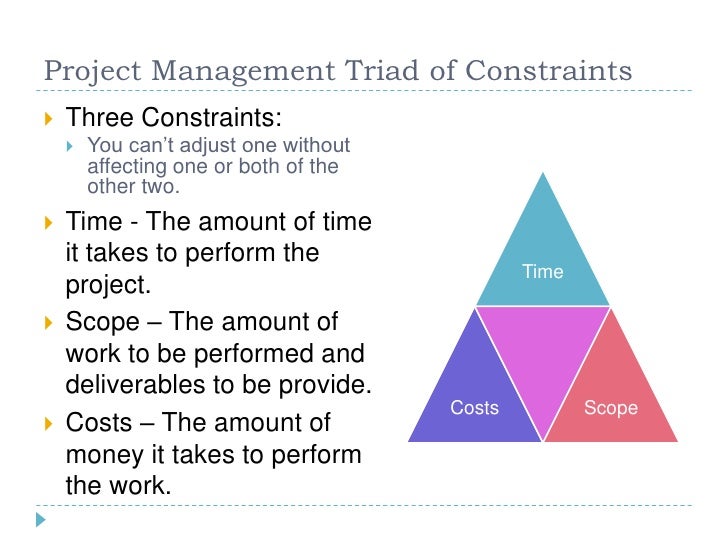 Project Management Triad of Constraints

Three Constraints:

You can't adjust one without affecting one or both of the other two.

Time - The amount of time it takes to perform the project.

Scope – The amount of work to be performed and deliverables to be provide.

Costs – The amount of money it takes to perform the work.

Time

Costs

Scope